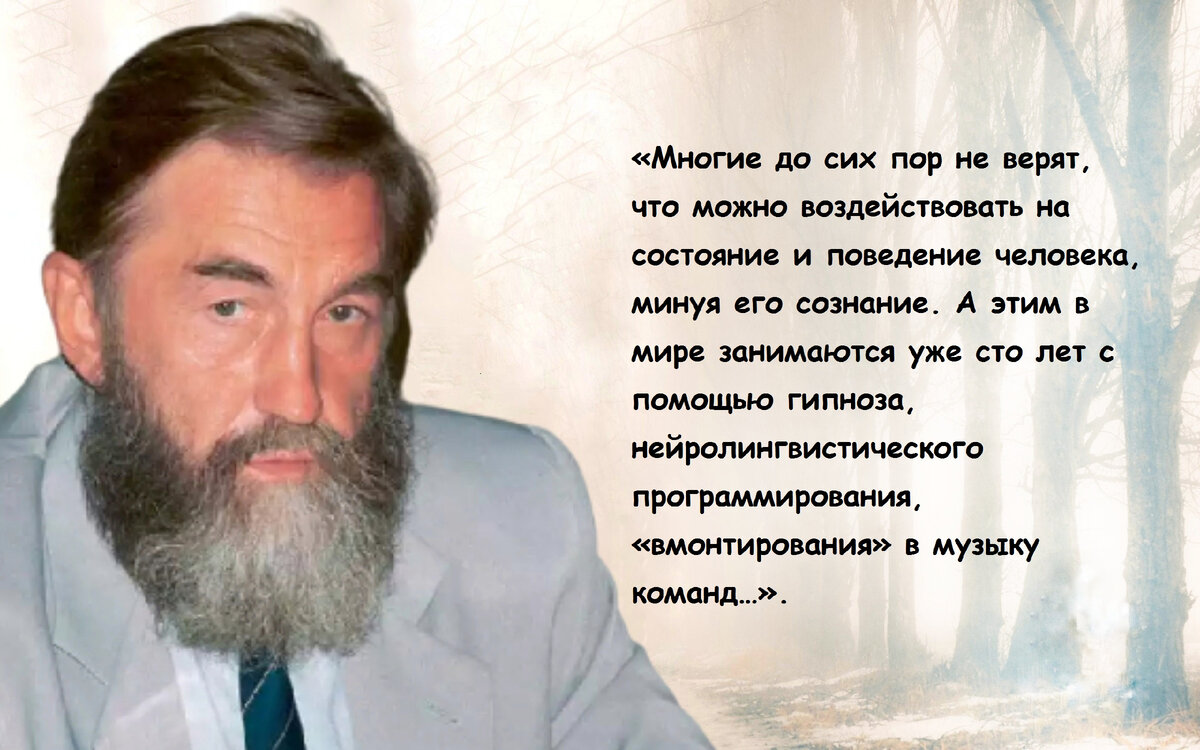 «Многие до сих пор не верят, что можно воздействовать на состояние и поведение человека, минуя его сознание. А этим в мире занимаются уже сто лет с помощью гипноза, нейролингвистического программирования, «вмонтирования» в музыку команд…».